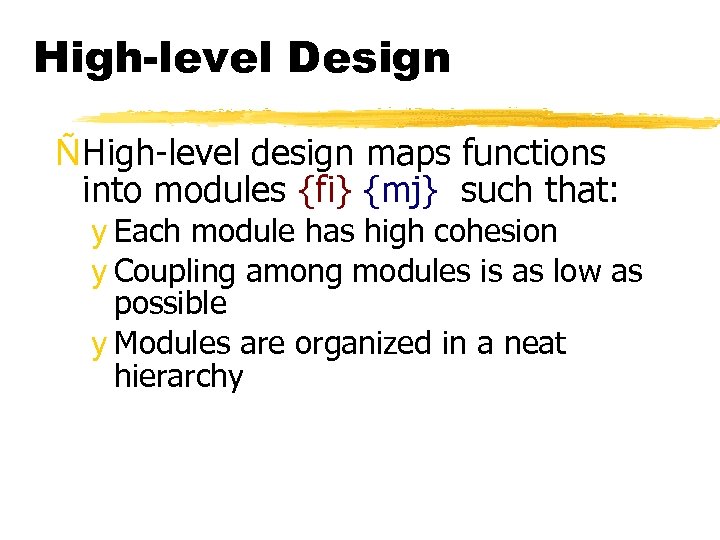 High-level Design

ÑHigh-level design maps functions into modules {fi} {mj} such that:

y Each module has high cohesion
y Coupling among modules is as low as possible
y Modules are organized in a neat hierarchy